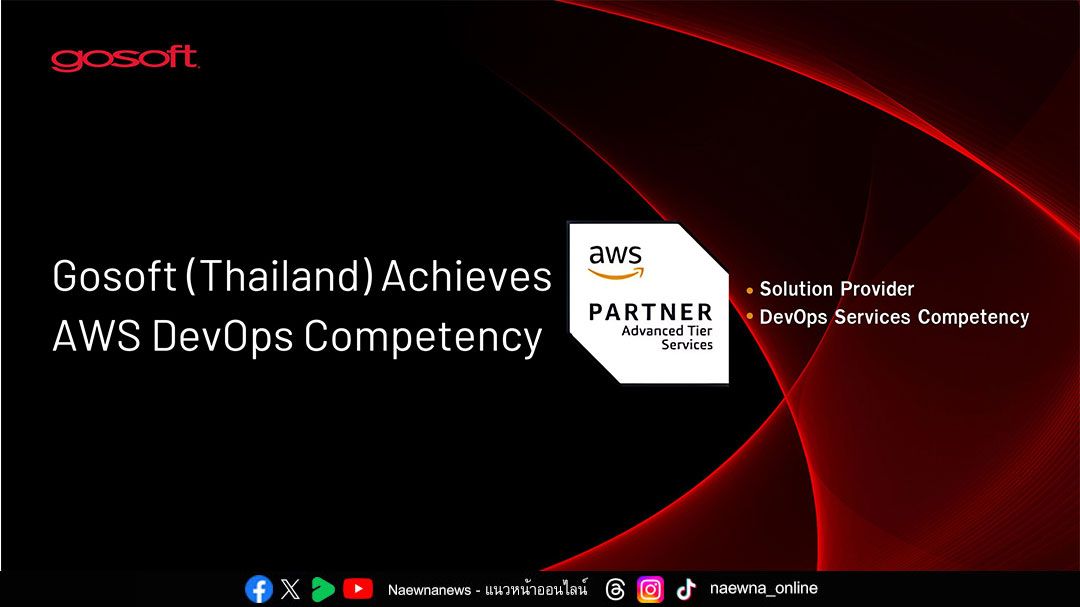 gosoft

Gosoft (Thailand) Achieves AWS DevOps Competency

aws
PARTNER
Advanced Tier
Services

• Solution Provider
• DevOps Services Competency

Naewnanews - แนวหน้าออนไลน์ naewna_online